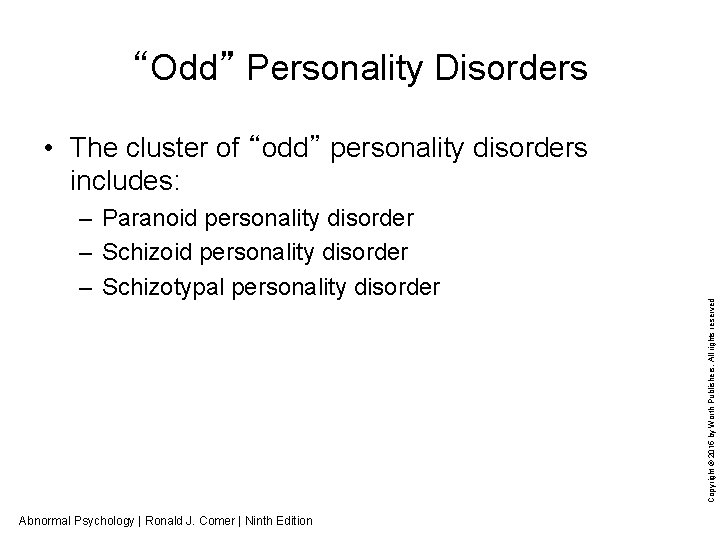 “Odd” Personality Disorders

• The cluster of “odd” personality disorders includes:
– Paranoid personality disorder
– Schizoid personality disorder
– Schizotypal personality disorder

Copyright © 2016 by Worth Publishers. All rights reserved

Abnormal Psychology | Ronald J. Comer | Ninth Edition